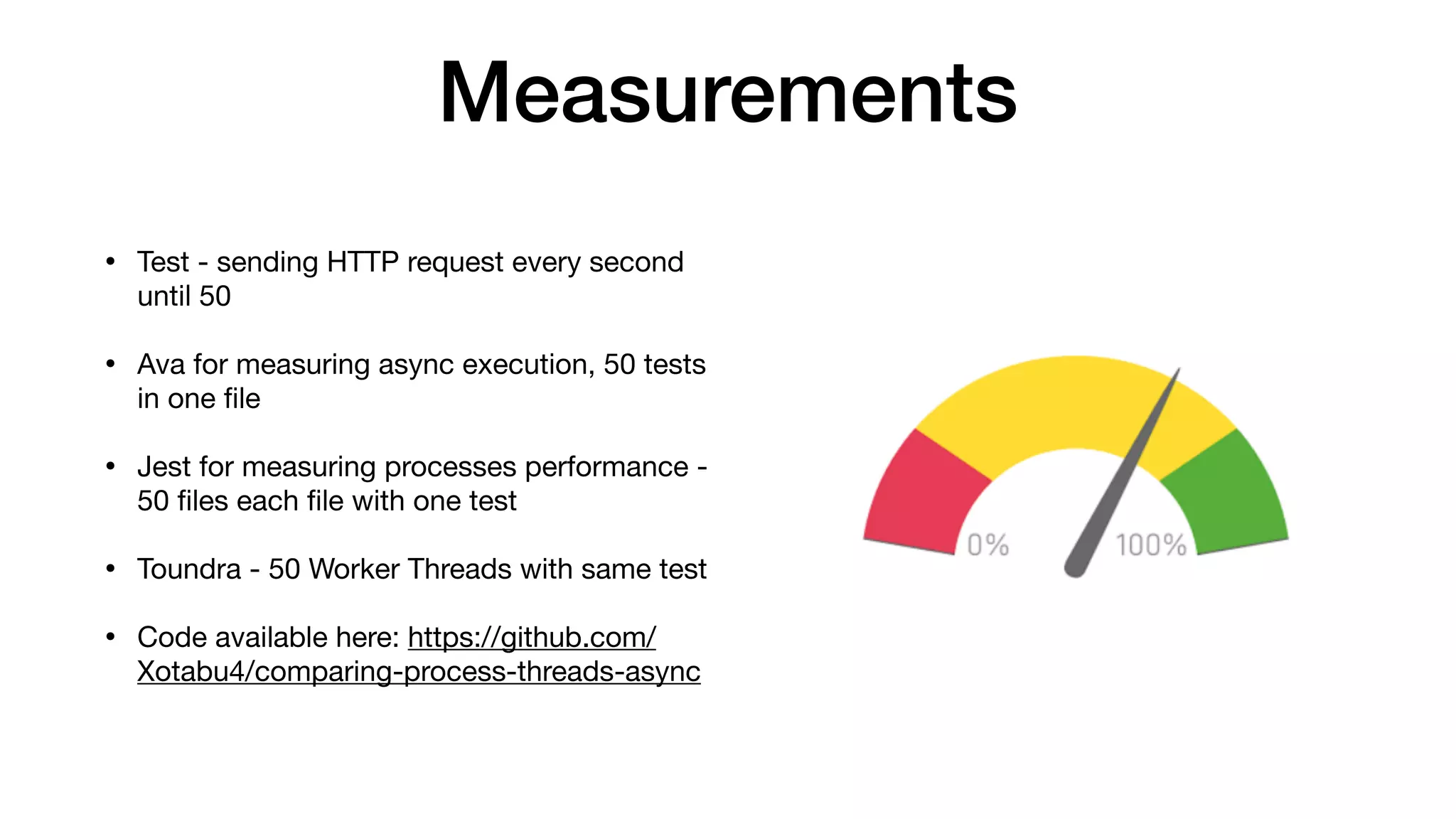 Measurements

• Test - sending HTTP request every second until 50

• Ava for measuring async execution, 50 tests in one file

• Jest for measuring processes performance - 50 files each file with one test

• Toundra - 50 Worker Threads with same test

• Code available here: https://github.com/Xotabu4/comparing-process-threads-async

0%

100%